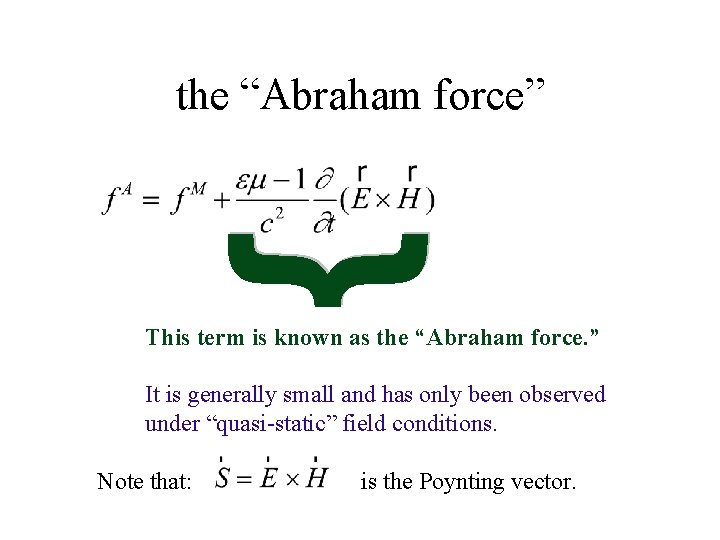 the “Abraham force”

$f^A = f^M + \frac{\varepsilon\mu - 1}{c^2}\frac{\partial}{\partial t}(\vec{E} \times \vec{H})$

This term is known as the “Abraham force.”

It is generally small and has only been observed under “quasi-static” field conditions.

Note that: $\vec{S} = \vec{E} \times \vec{H}$ is the Poynting vector.